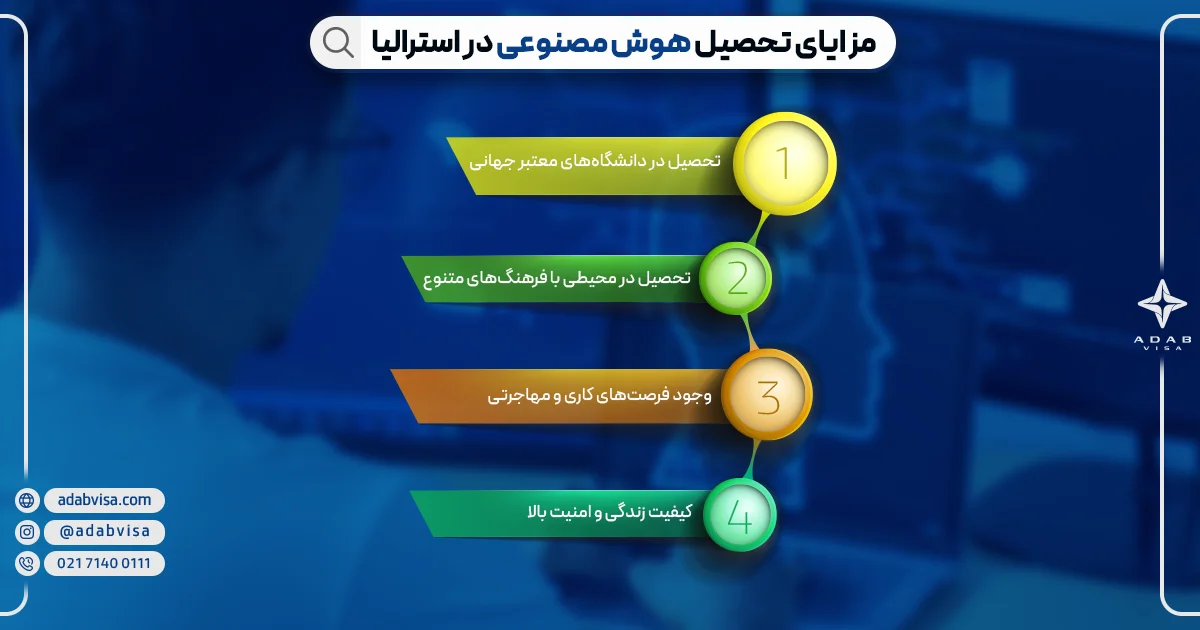 مزایای تحصیل هوش مصنوعی در استرالیا

1
تحصیل در دانشگاه‌های معتبر جهانی

2
تحصیل در محیطی با فرهنگ‌های متنوع

3
وجود فرصت‌های کاری و مهاجرتی

4
کیفیت زندگی و امنیت بالا

ADAB
VISA

adabvisa.com
@adabvisa
021 7140 0111